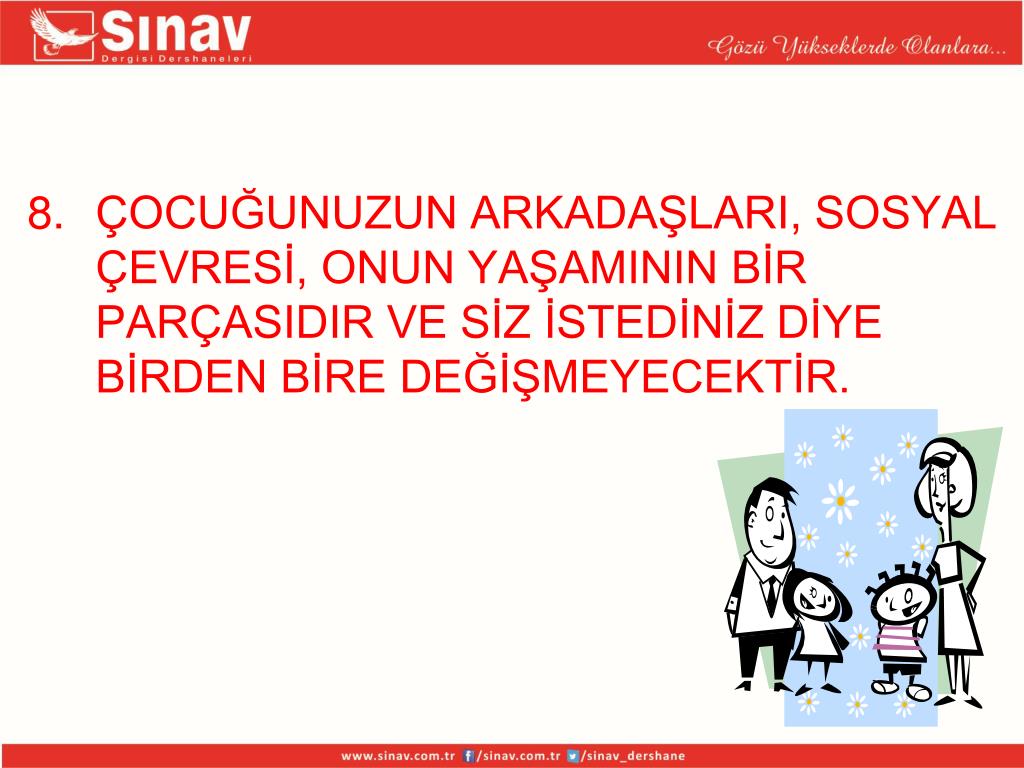 Sınav
Dergisi Dershaneleri

Gözü Yükseklerde Olanlara...

8. ÇOCUĞUNUZUN ARKADAŞLARI, SOSYAL ÇEVRESİ, ONUN YAŞAMININ BİR PARÇASIDIR VE SİZ İSTEDİNİZ DİYE BİRDEN BİRE DEĞİŞMEYECEKTİR.

www.sinav.com.tr /sinav.com.tr /sinav_dershane